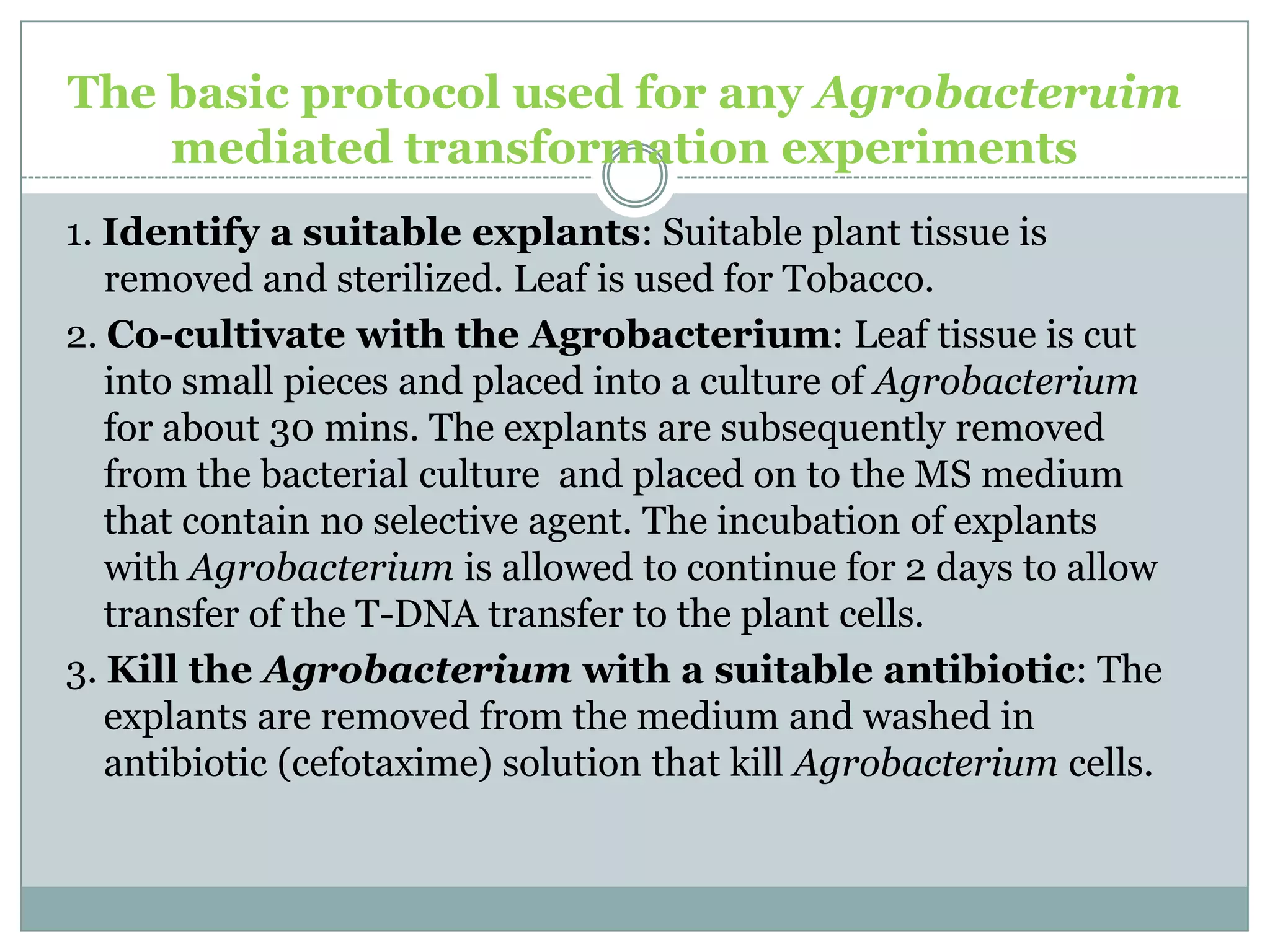 The basic protocol used for any Agrobacteruim mediated transformation experiments

1. Identify a suitable explants: Suitable plant tissue is removed and sterilized. Leaf is used for Tobacco.

2. Co-cultivate with the Agrobacterium: Leaf tissue is cut into small pieces and placed into a culture of Agrobacterium for about 30 mins. The explants are subsequently removed from the bacterial culture and placed on to the MS medium that contain no selective agent. The incubation of explants with Agrobacterium is allowed to continue for 2 days to allow transfer of the T-DNA transfer to the plant cells.

3. Kill the Agrobacterium with a suitable antibiotic: The explants are removed from the medium and washed in antibiotic (cefotaxime) solution that kill Agrobacterium cells.